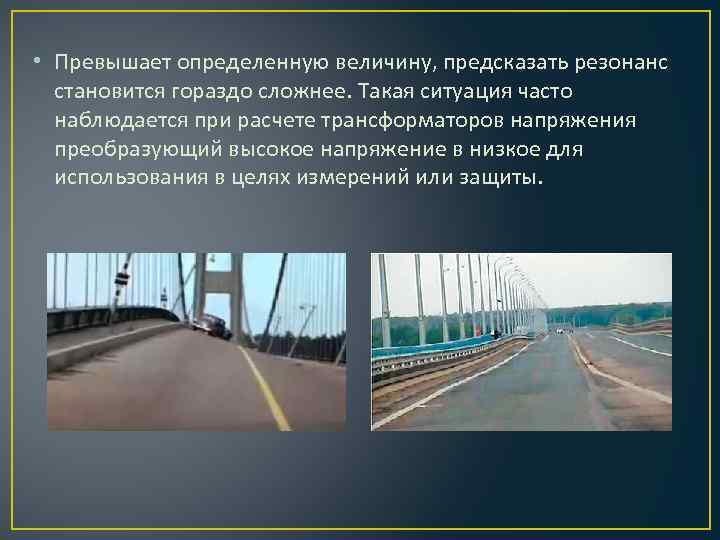 • Превышает определенную величину, предсказать резонанс становится гораздо сложнее. Такая ситуация часто наблюдается при расчете трансформаторов напряжения преобразующий высокое напряжение в низкое для использования в целях измерений или защиты.